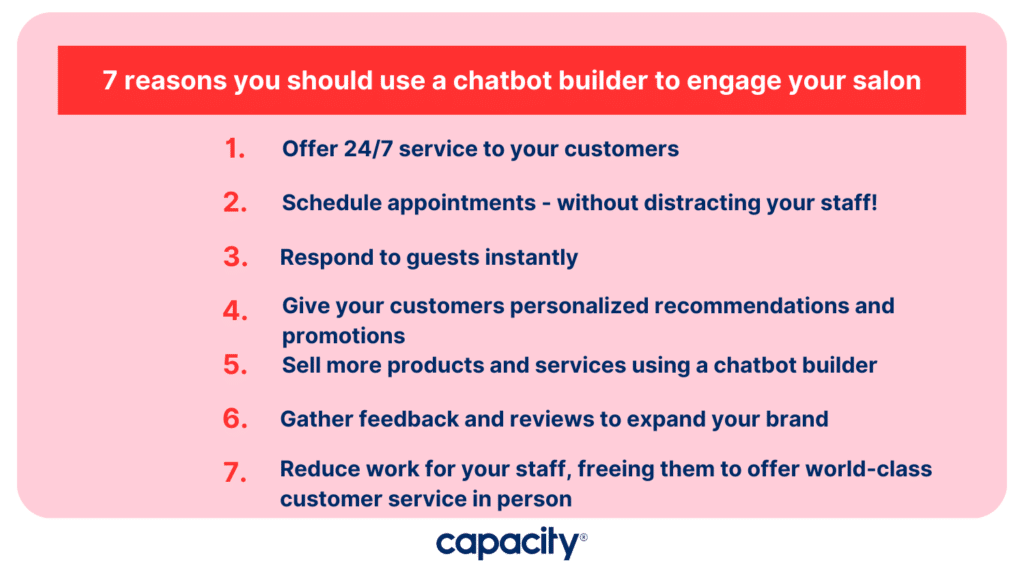 7 reasons you should use a chatbot builder to engage your salon

1. Offer 24/7 service to your customers

2. Schedule appointments - without distracting your staff!

3. Respond to guests instantly

4. Give your customers personalized recommendations and promotions

5. Sell more products and services using a chatbot builder

6. Gather feedback and reviews to expand your brand

7. Reduce work for your staff, freeing them to offer world-class customer service in person

capacity®